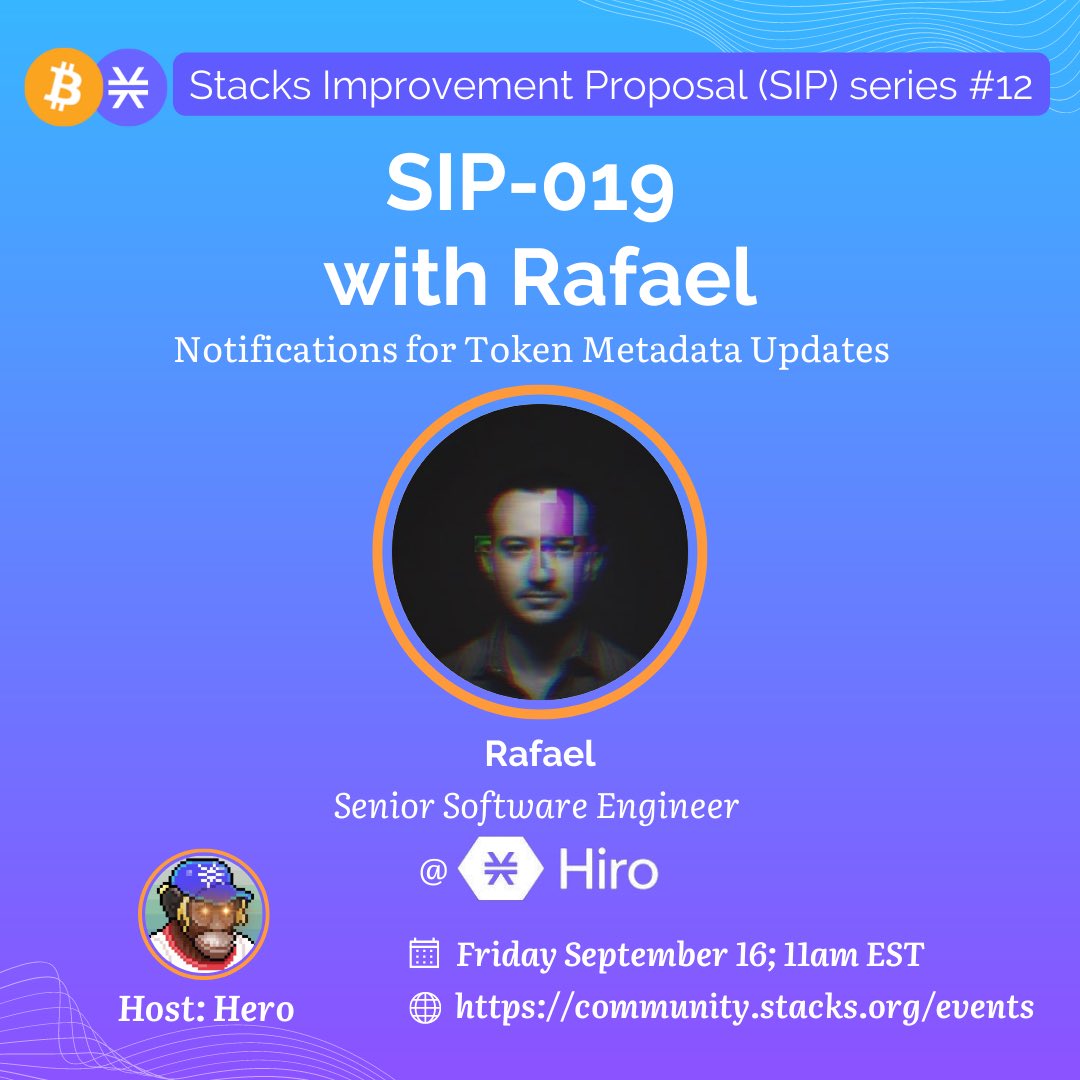 Stacks Improvement Proposal (SIP) series #12

SIP-019
with Rafael

Notifications for Token Metadata Updates

Rafael
Senior Software Engineer
@ Hiro

Host: Hero

Friday September 16; 11am EST
https://community.stacks.org/events